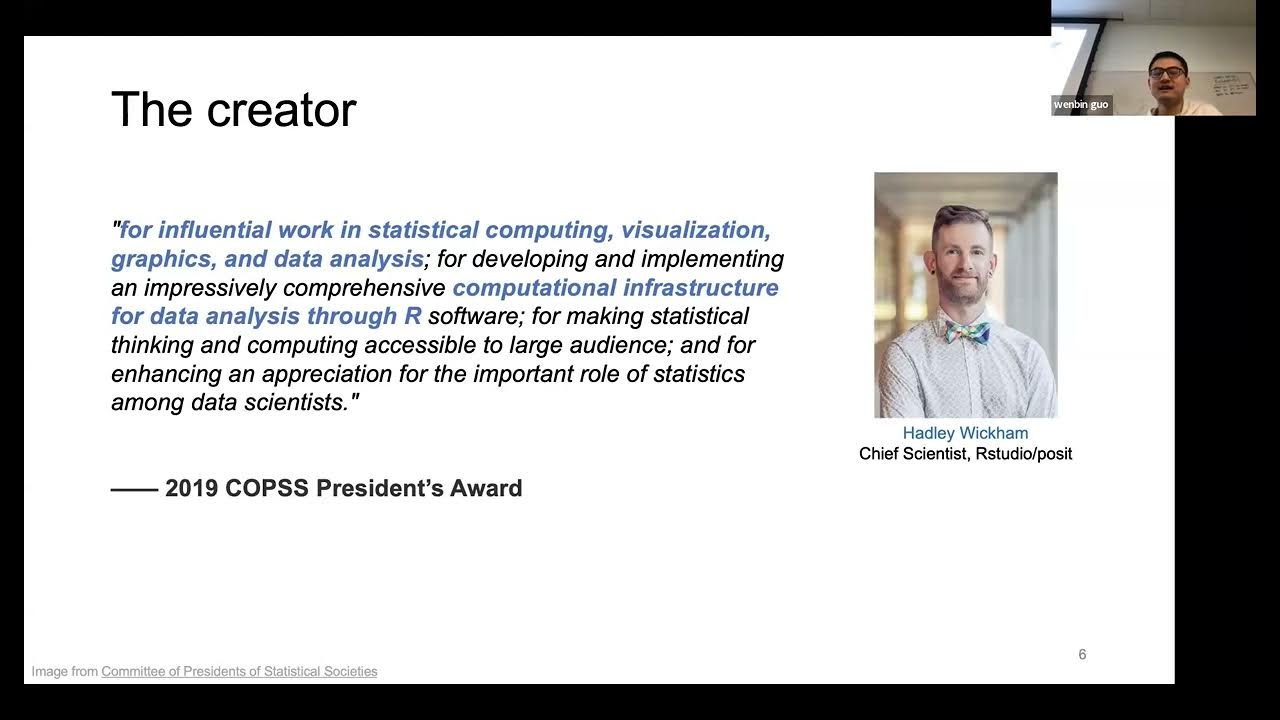 wenbin guo

The creator

"for influential work in statistical computing, visualization, graphics, and data analysis; for developing and implementing an impressively comprehensive computational infrastructure for data analysis through R software; for making statistical thinking and computing accessible to large audience; and for enhancing an appreciation for the important role of statistics among data scientists."

—— 2019 COPSS President's Award

Hadley Wickham
Chief Scientist, Rstudio/posit

6

Image from Committee of Presidents of Statistical Societies